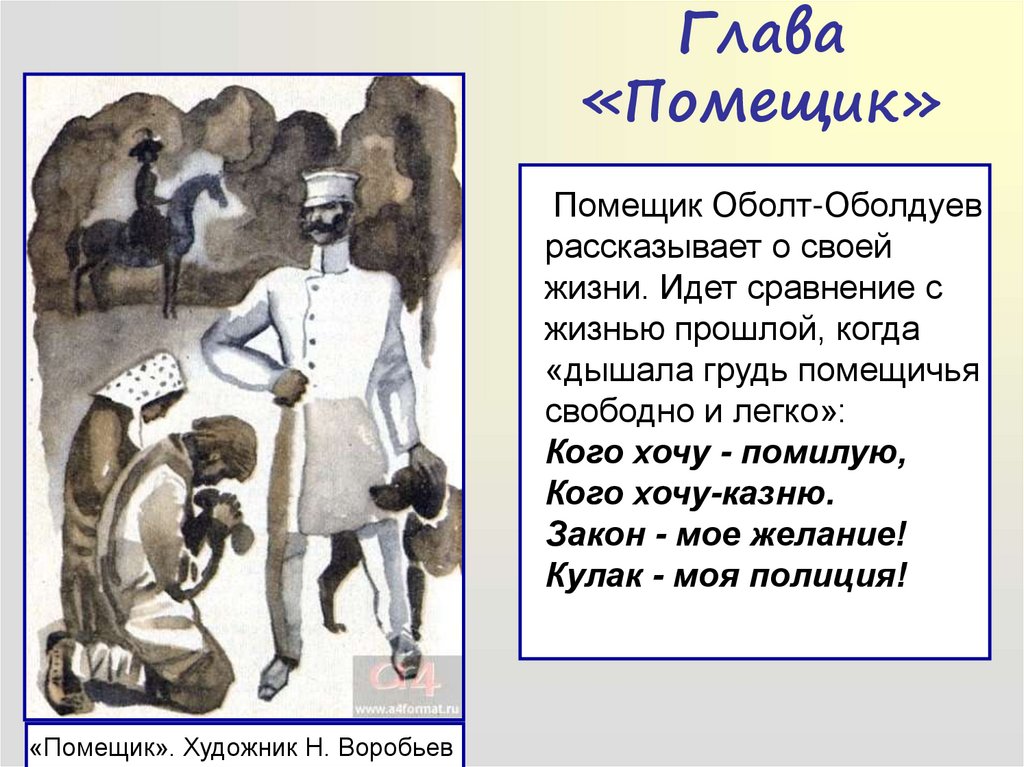 Глава «Помещик»

Помещик Оболт-Оболдуев рассказывает о своей жизни. Идет сравнение с жизнью прошлой, когда «дышала грудь помещичья свободно и легко»:
Кого хочу - помилую,
Кого хочу-казню.
Закон - мое желание!
Кулак - моя полиция!

a4
www.a4format.ru

«Помещик». Художник Н. Воробьев